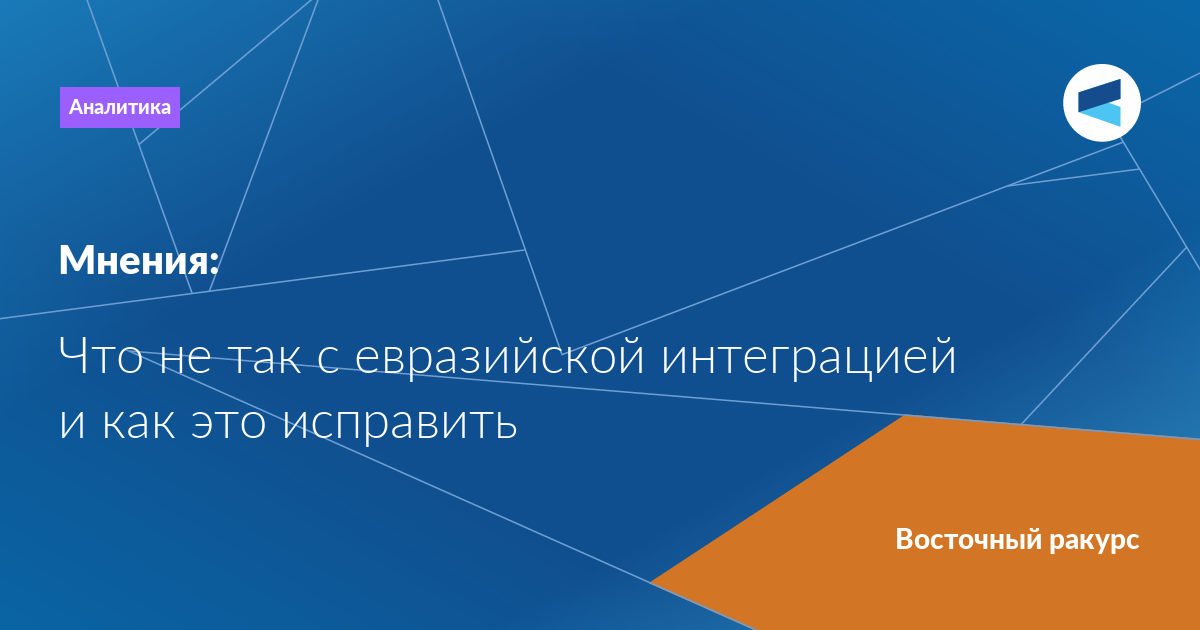 Аналитика

Мнения:

Что не так с евразийской интеграцией и как это исправить

Восточный ракурс